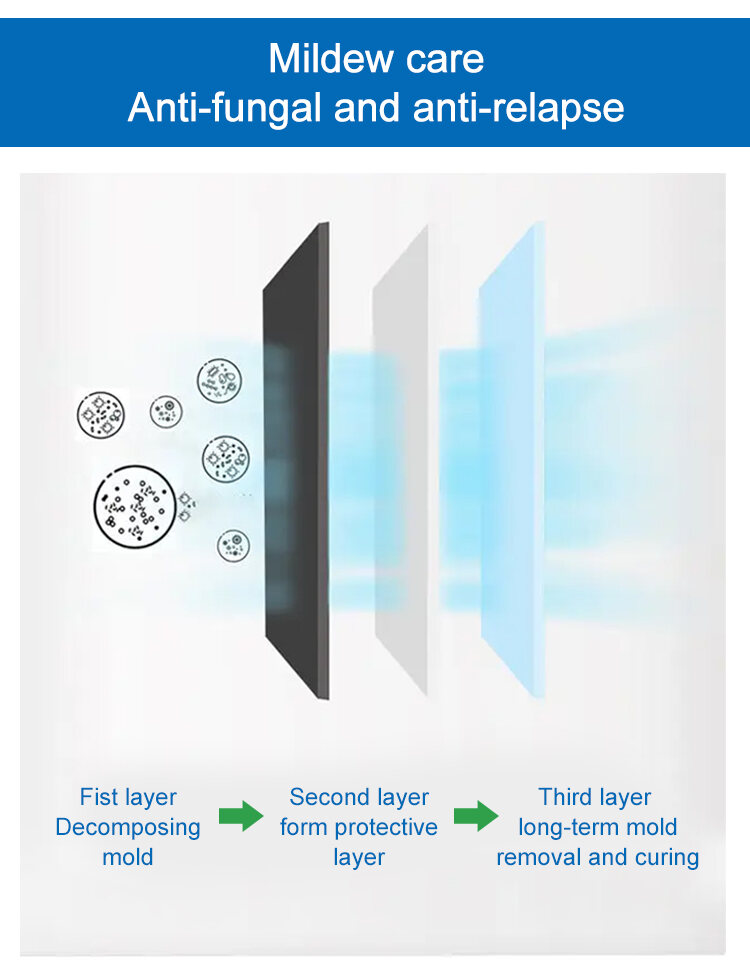 Mildew care
Anti-fungal and anti-relapse

Fist layer
Decomposing
mold

Second layer
form protective
layer

Third layer
long-term mold
removal and curing